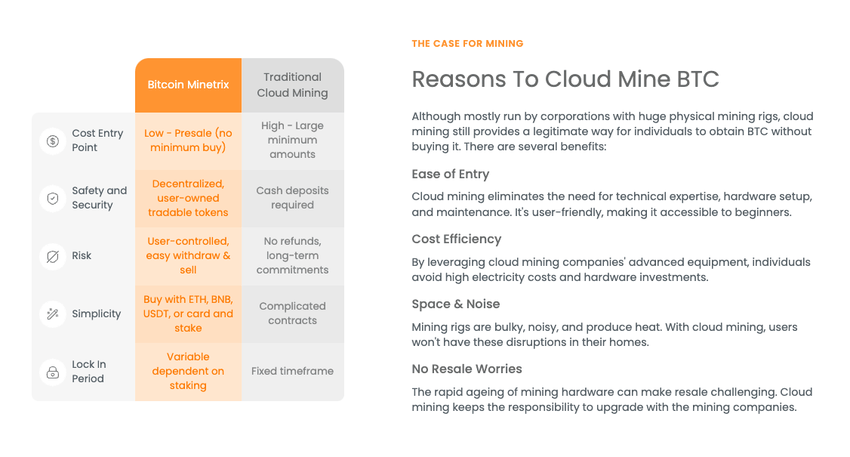 | | Bitcoin Minetrix | Traditional Cloud Mining |
|---|---|---|
| Cost Entry Point | Low - Presale (no minimum buy) | High - Large minimum amounts |
| Safety and Security | Decentralized, user-owned tradable tokens | Cash deposits required |
| Risk | User-controlled, easy withdraw & sell | No refunds, long-term commitments |
| Simplicity | Buy with ETH, BNB, USDT, or card and stake | Complicated contracts |
| Lock In Period | Variable dependent on staking | Fixed timeframe |

THE CASE FOR MINING

Reasons To Cloud Mine BTC

Although mostly run by corporations with huge physical mining rigs, cloud mining still provides a legitimate way for individuals to obtain BTC without buying it. There are several benefits:

Ease of Entry

Cloud mining eliminates the need for technical expertise, hardware setup, and maintenance. It's user-friendly, making it accessible to beginners.

Cost Efficiency

By leveraging cloud mining companies' advanced equipment, individuals avoid high electricity costs and hardware investments.

Space & Noise

Mining rigs are bulky, noisy, and produce heat. With cloud mining, users won't have these disruptions in their homes.

No Resale Worries

The rapid ageing of mining hardware can make resale challenging. Cloud mining keeps the responsibility to upgrade with the mining companies.